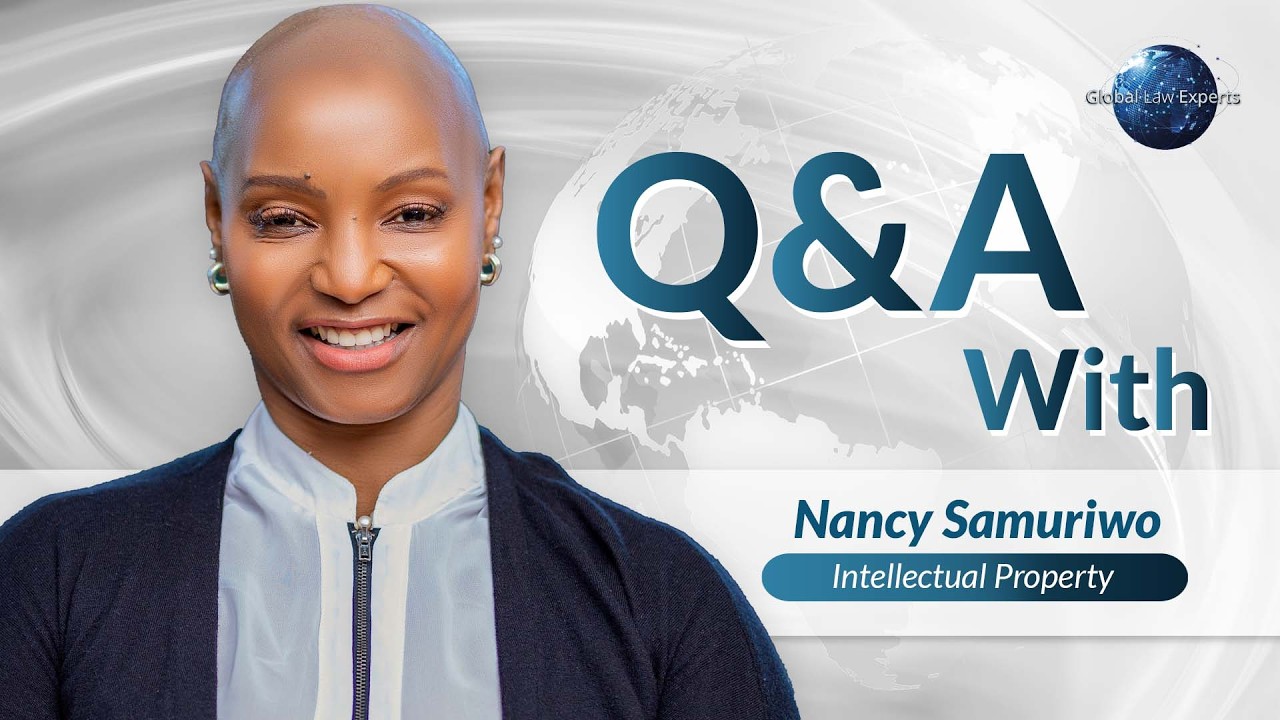 Global Law Experts

Q&A
With

Nancy Samuriwo
Intellectual Property